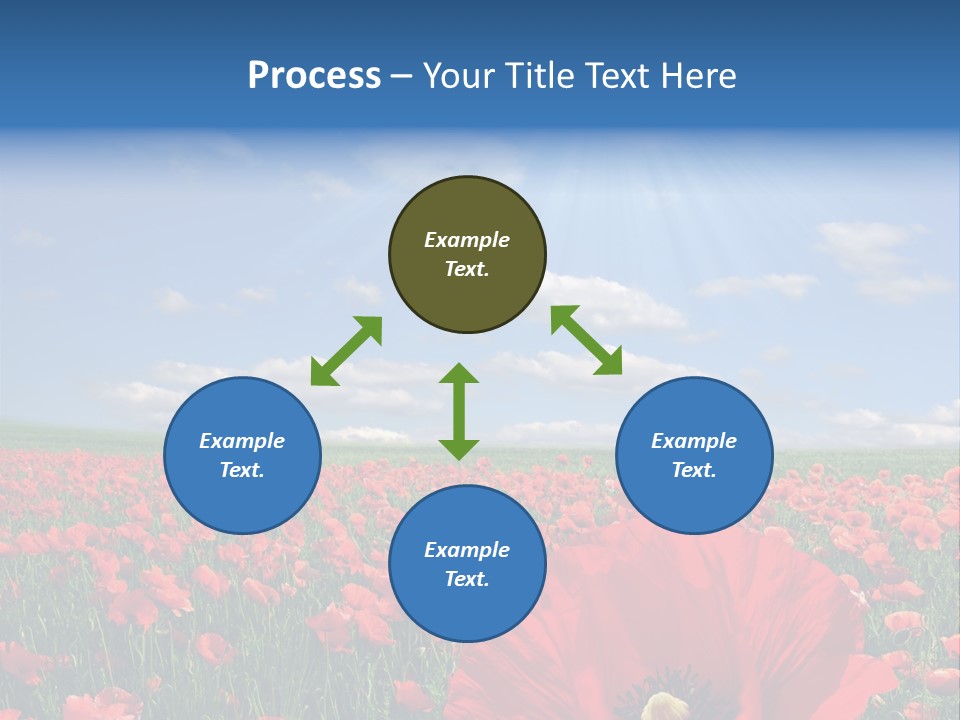 Process – Your Title Text Here

Example Text.

Example Text.

Example Text.

Example Text.